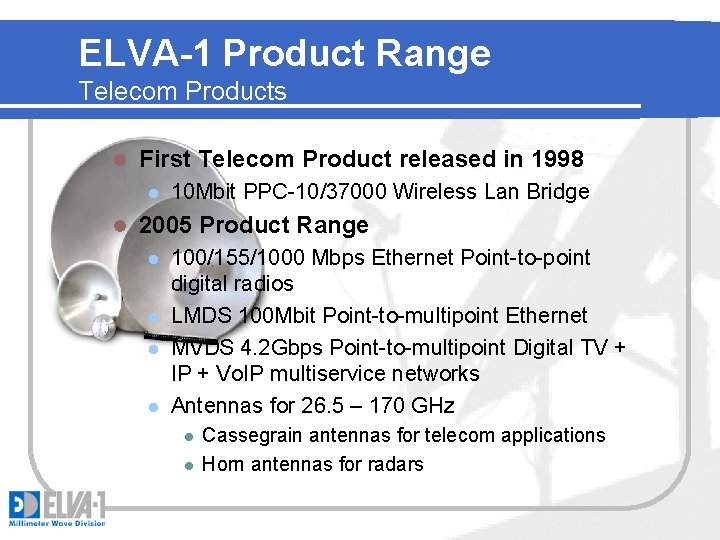 ELVA-1 Product Range
Telecom Products

First Telecom Product released in 1998

10Mbit PPC-10/37000 Wireless Lan Bridge

2005 Product Range

100/155/1000 Mbps Ethernet Point-to-point digital radios

LMDS 100Mbit Point-to-multipoint Ethernet

MVDS 4.2Gbps Point-to-multipoint Digital TV + IP + VoIP multiservice networks

Antennas for 26.5 – 170 GHz

Cassegrain antennas for telecom applications

Horn antennas for radars

ELVA-1
Millimeter Wave Division